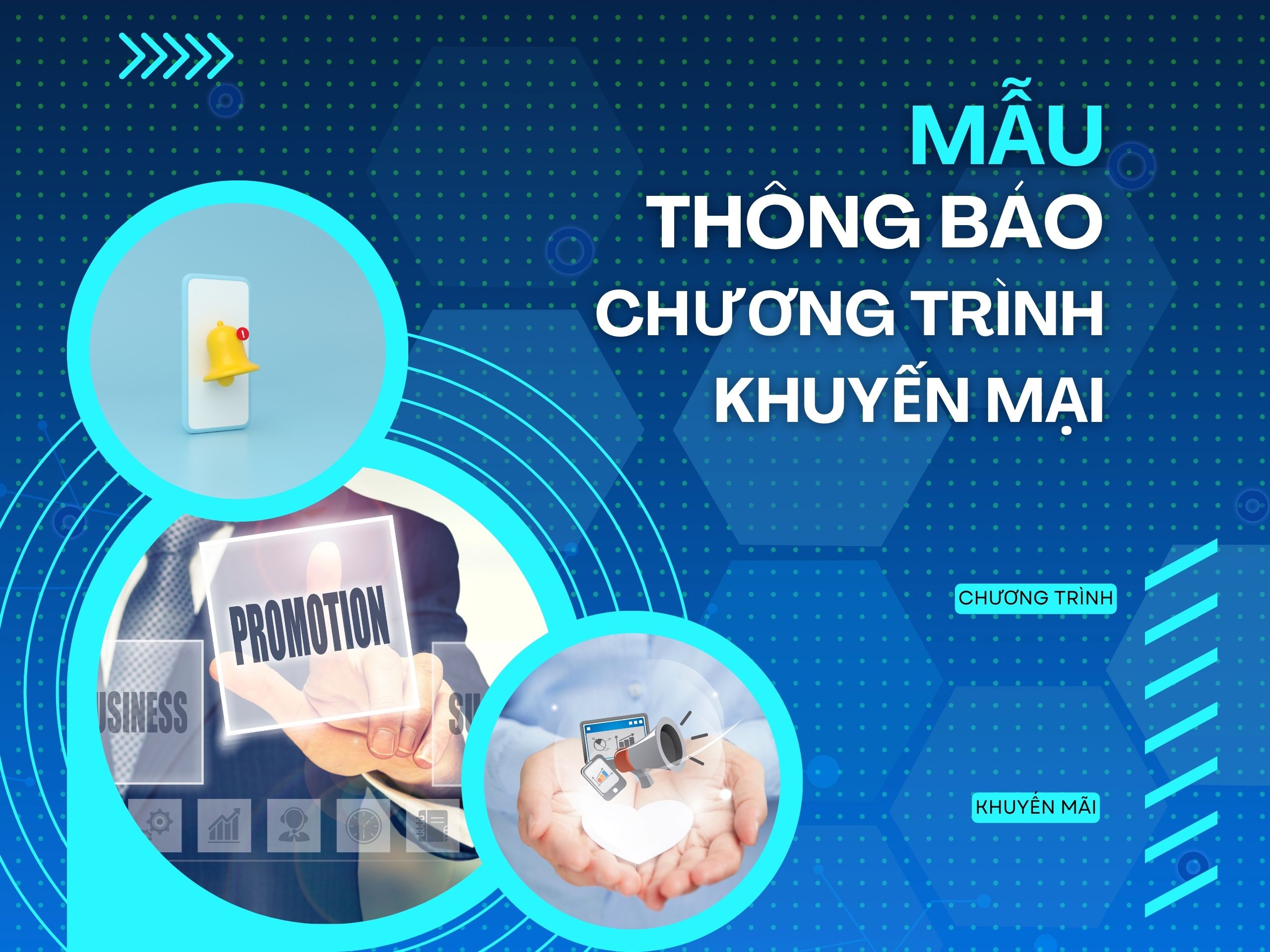 MẪU
THÔNG BÁO
CHƯƠNG TRÌNH
KHUYẾN MẠI

PROMOTION

USINESS

SU

CHƯƠNG TRÌNH

KHUYẾN MÃI